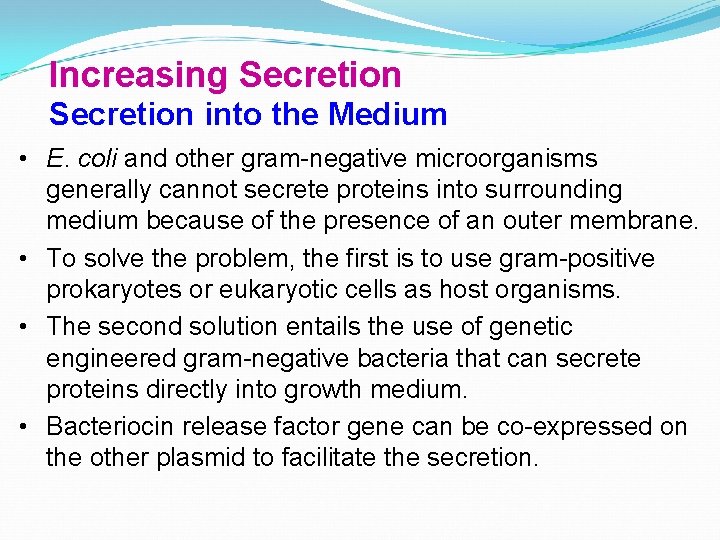 Increasing Secretion
Secretion into the Medium

• E. coli and other gram-negative microorganisms generally cannot secrete proteins into surrounding medium because of the presence of an outer membrane.
• To solve the problem, the first is to use gram-positive prokaryotes or eukaryotic cells as host organisms.
• The second solution entails the use of genetic engineered gram-negative bacteria that can secrete proteins directly into growth medium.
• Bacteriocin release factor gene can be co-expressed on the other plasmid to facilitate the secretion.